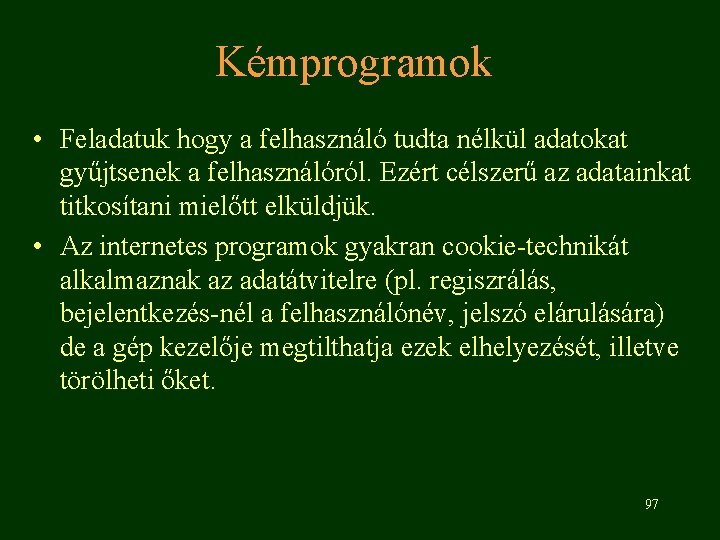 Kémprogramok

• Feladatuk hogy a felhasználó tudta nélkül adatokat gyűjtsenek a felhasználóról. Ezért célszerű az adatainkat titkosítani mielőtt elküldjük.

• Az internetes programok gyakran cookie-technikát alkalmaznak az adatátvitelre (pl. regiszrálás, bejelentkezés-nél a felhasználónév, jelszó elárulására) de a gép kezelője megtilthatja ezek elhelyezését, illetve törölheti őket.

97